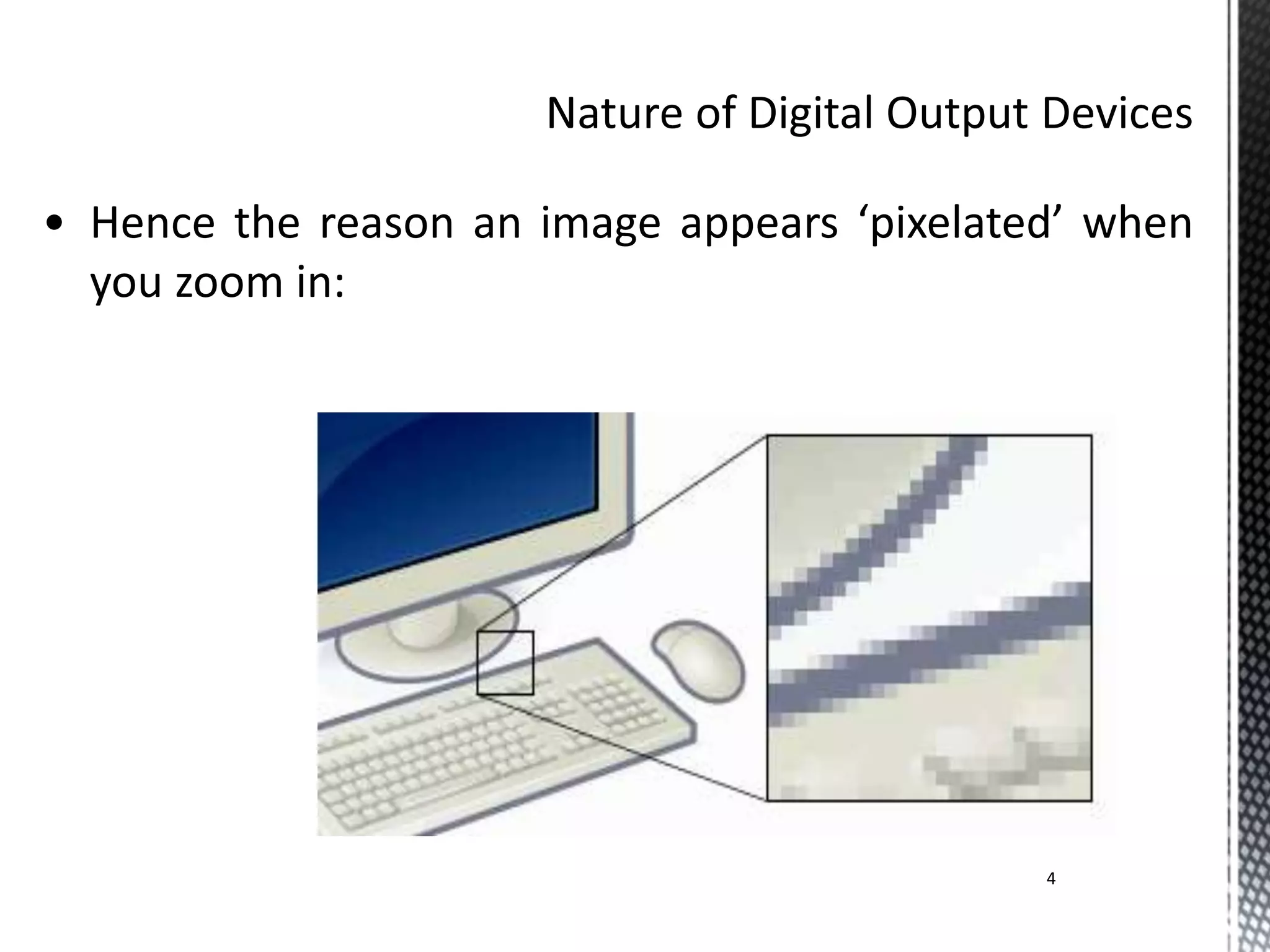 Nature of Digital Output Devices

• Hence the reason an image appears ‘pixelated’ when you zoom in:

4